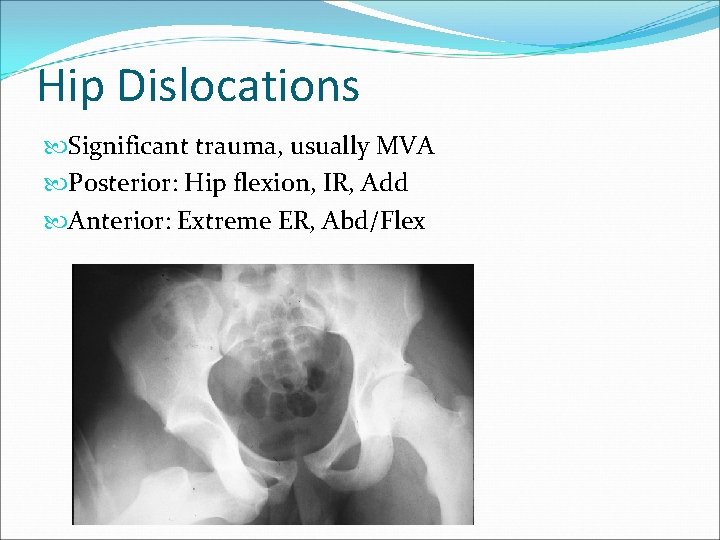 Hip Dislocations

Significant trauma, usually MVA

Posterior: Hip flexion, IR, Add

Anterior: Extreme ER, Abd/Flex